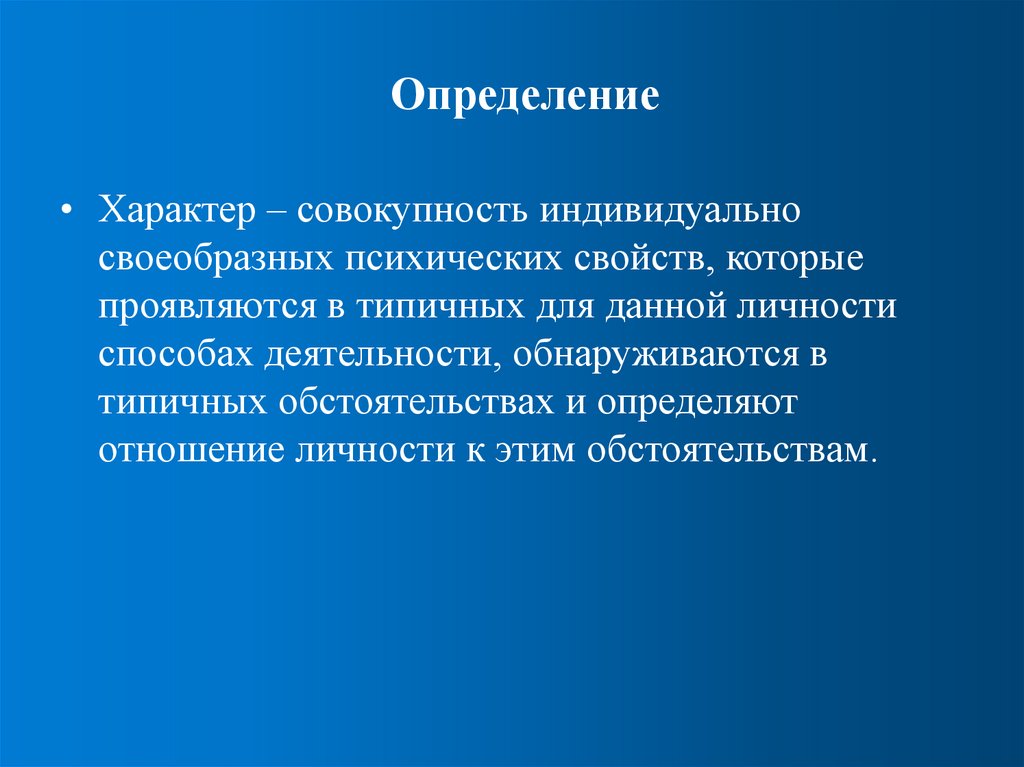 Определение

• Характер – совокупность индивидуально своеобразных психических свойств, которые проявляются в типичных для данной личности способах деятельности, обнаруживаются в типичных обстоятельствах и определяют отношение личности к этим обстоятельствам.